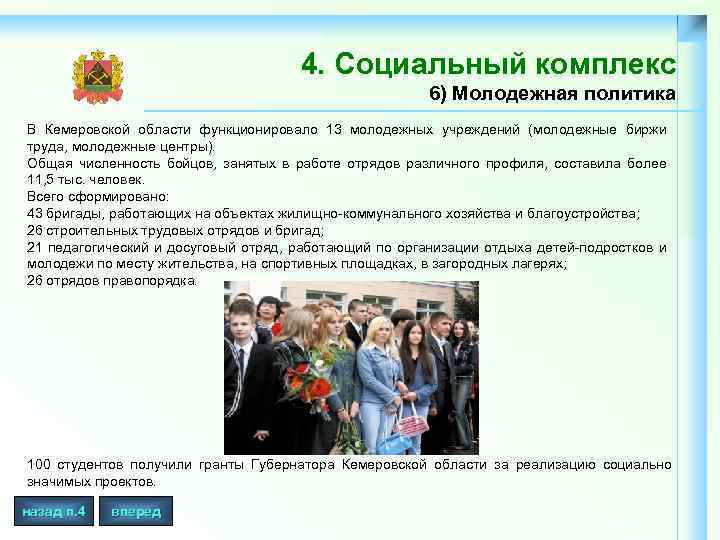 4. Социальный комплекс
6) Молодежная политика

В Кемеровской области функционировало 13 молодежных учреждений (молодежные биржи труда, молодежные центры).
Общая численность бойцов, занятых в работе отрядов различного профиля, составила более 11,5 тыс. человек.
Всего сформировано:
43 бригады, работающих на объектах жилищно-коммунального хозяйства и благоустройства;
26 строительных трудовых отрядов и бригад;
21 педагогический и досуговый отряд, работающий по организации отдыха детей-подростков и молодежи по месту жительства, на спортивных площадках, в загородных лагерях;
26 отрядов правопорядка.

100 студентов получили гранты Губернатора Кемеровской области за реализацию социально значимых проектов.

назад п.4
вперед